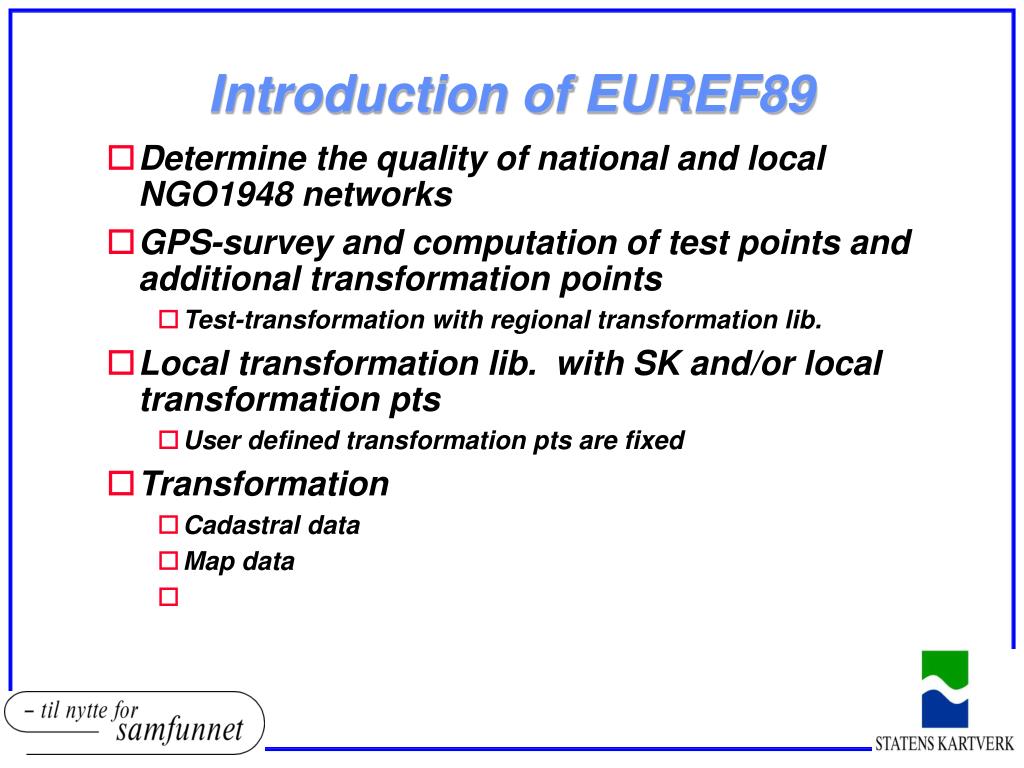 Introduction of EUREF89

Determine the quality of national and local NGO1948 networks

GPS-survey and computation of test points and additional transformation points

Test-transformation with regional transformation lib.

Local transformation lib. with SK and/or local transformation pts

User defined transformation pts are fixed

Transformation

Cadastral data

Map data

– til nytte for samfunnet

STATENS KARTVERK